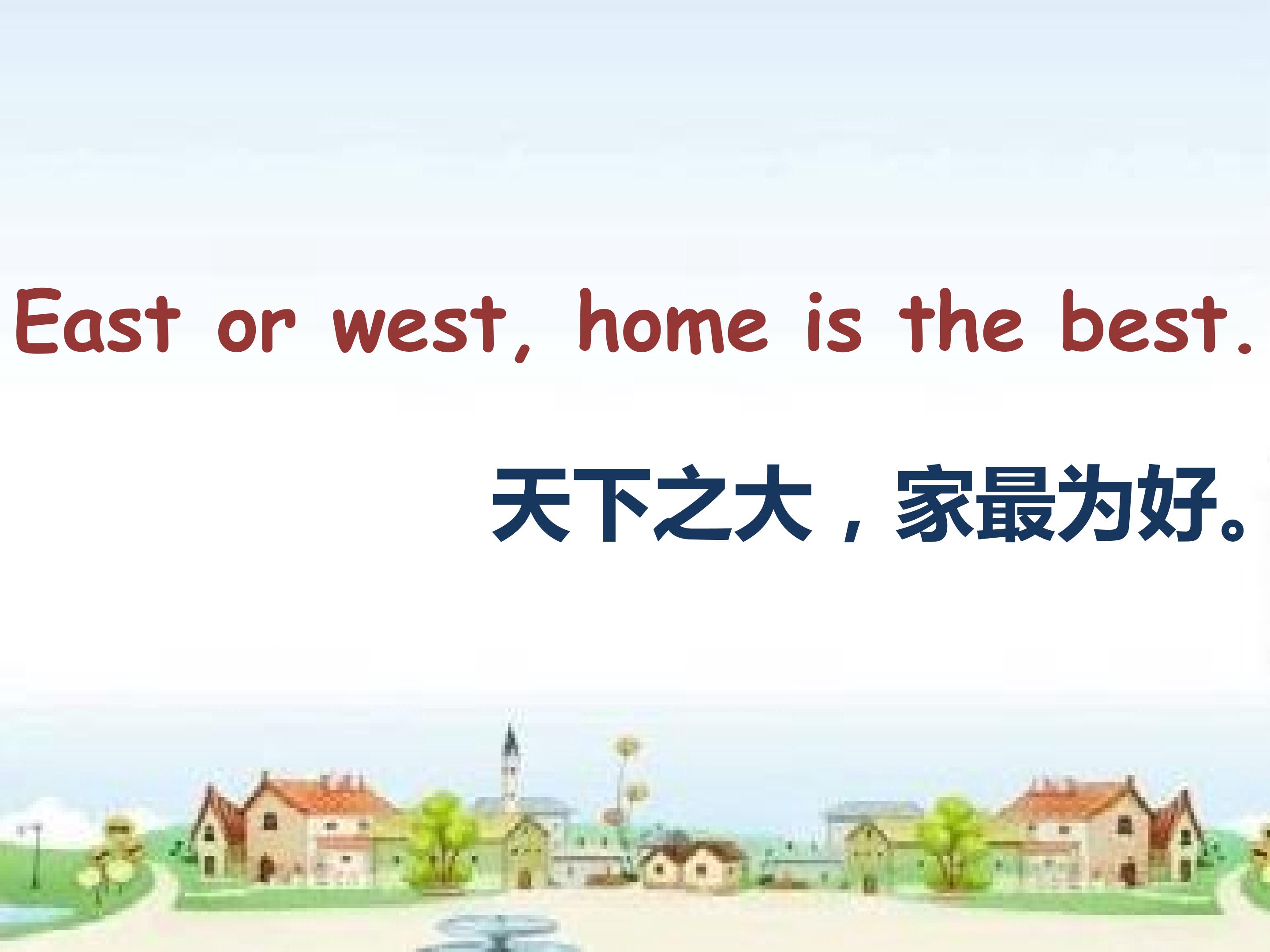 East or west, home is the best.

天下之大，家最为好。